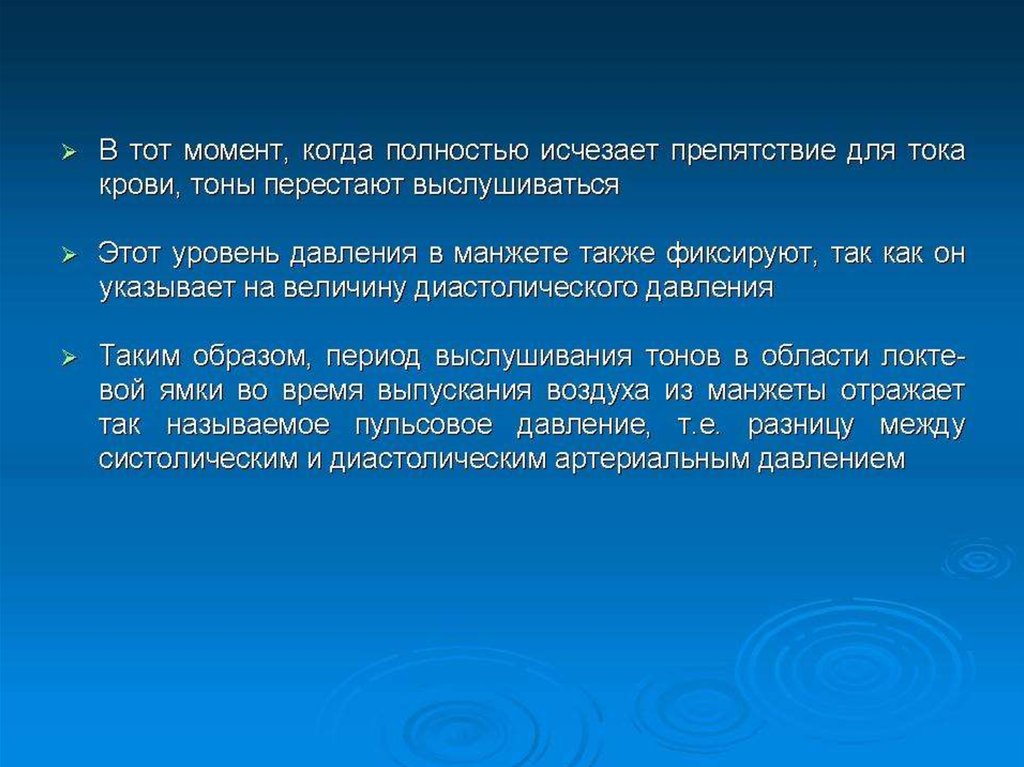 ➢ В тот момент, когда полностью исчезает препятствие для тока крови, тоны перестают выслушиваться

➢ Этот уровень давления в манжете также фиксируют, так как он указывает на величину диастолического давления

➢ Таким образом, период выслушивания тонов в области локтевой ямки во время выпускания воздуха из манжеты отражает так называемое пульсовое давление, т.е. разницу между систолическим и диастолическим артериальным давлением